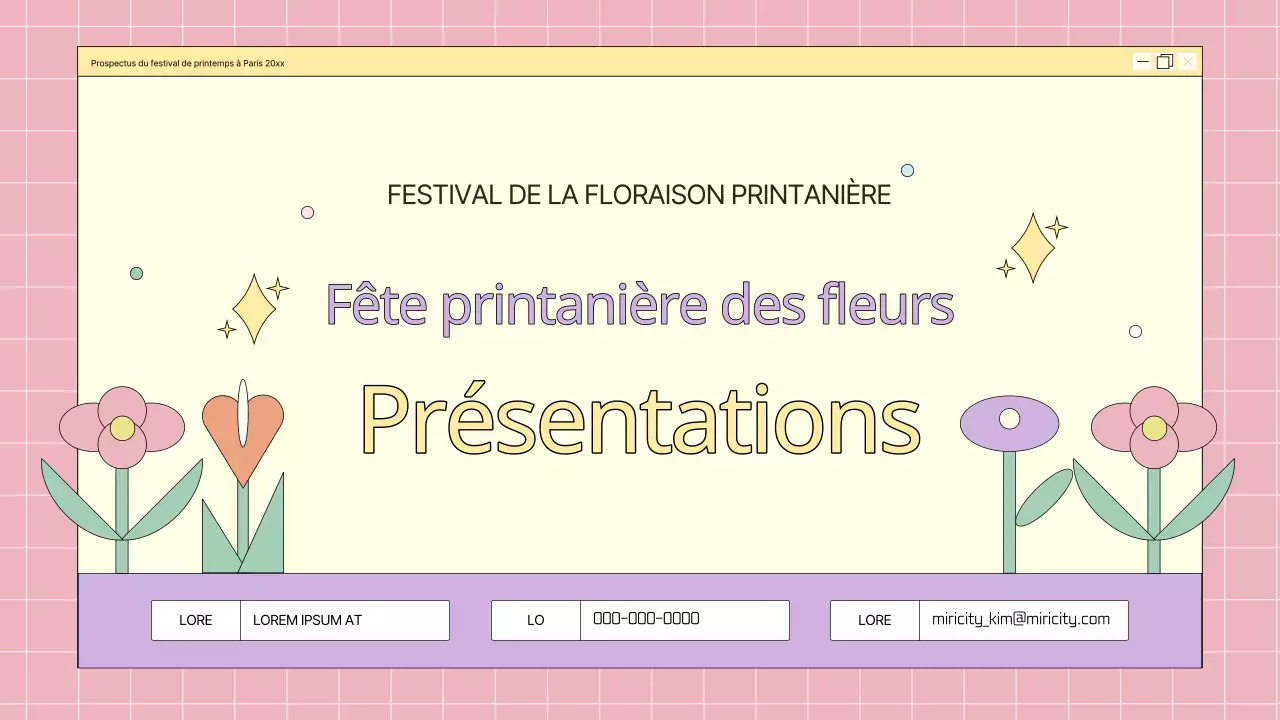 Prospectus du festival de printemps à Paris 20xx

FESTIVAL DE LA FLORAISON PRINTANIÈRE

Fête printanière des fleurs

Présentations

LORE LOREM IPSUM AT

LO 000-000-0000

LORE miricity_kim@miricity.com